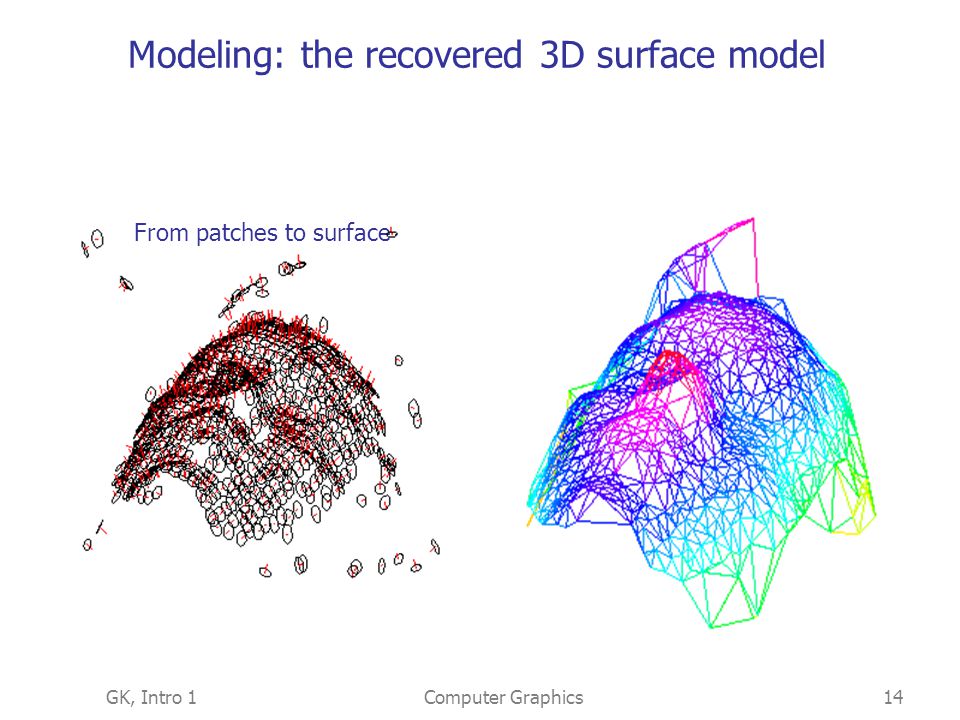 Modeling: the recovered 3D surface model

From patches to surface

GK, Intro 1

Computer Graphics

14